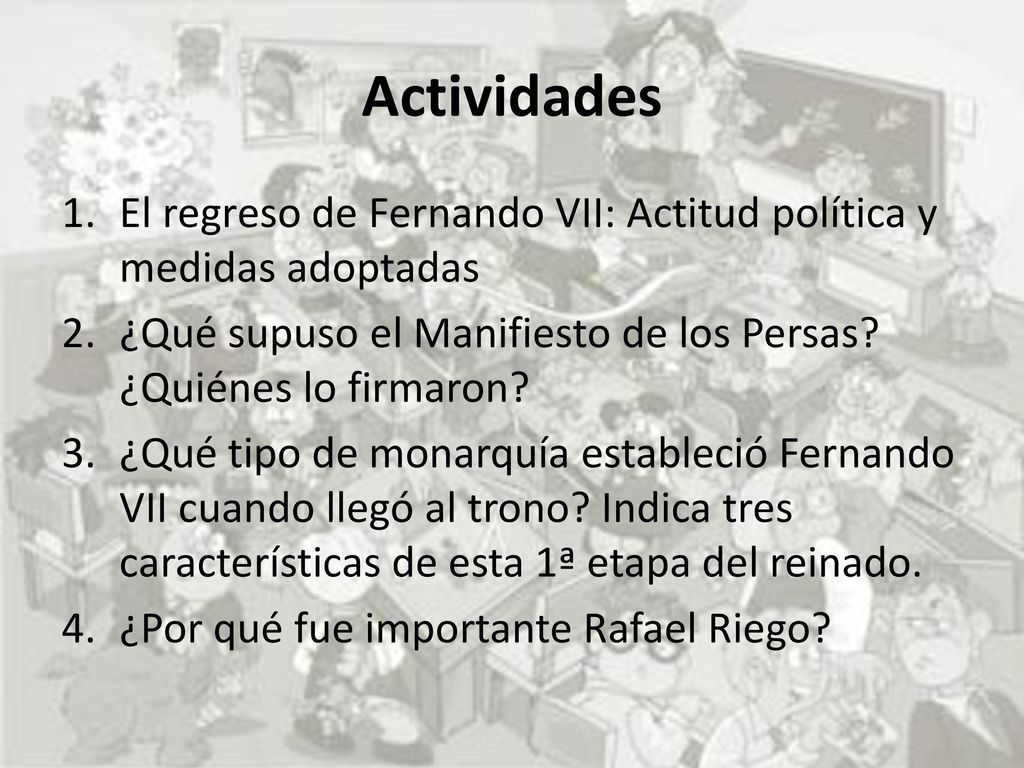 Actividades

1. El regreso de Fernando VII: Actitud política y medidas adoptadas
2. ¿Qué supuso el Manifiesto de los Persas? ¿Quiénes lo firmaron?
3. ¿Qué tipo de monarquía estableció Fernando VII cuando llegó al trono? Indica tres características de esta 1ª etapa del reinado.
4. ¿Por qué fue importante Rafael Riego?